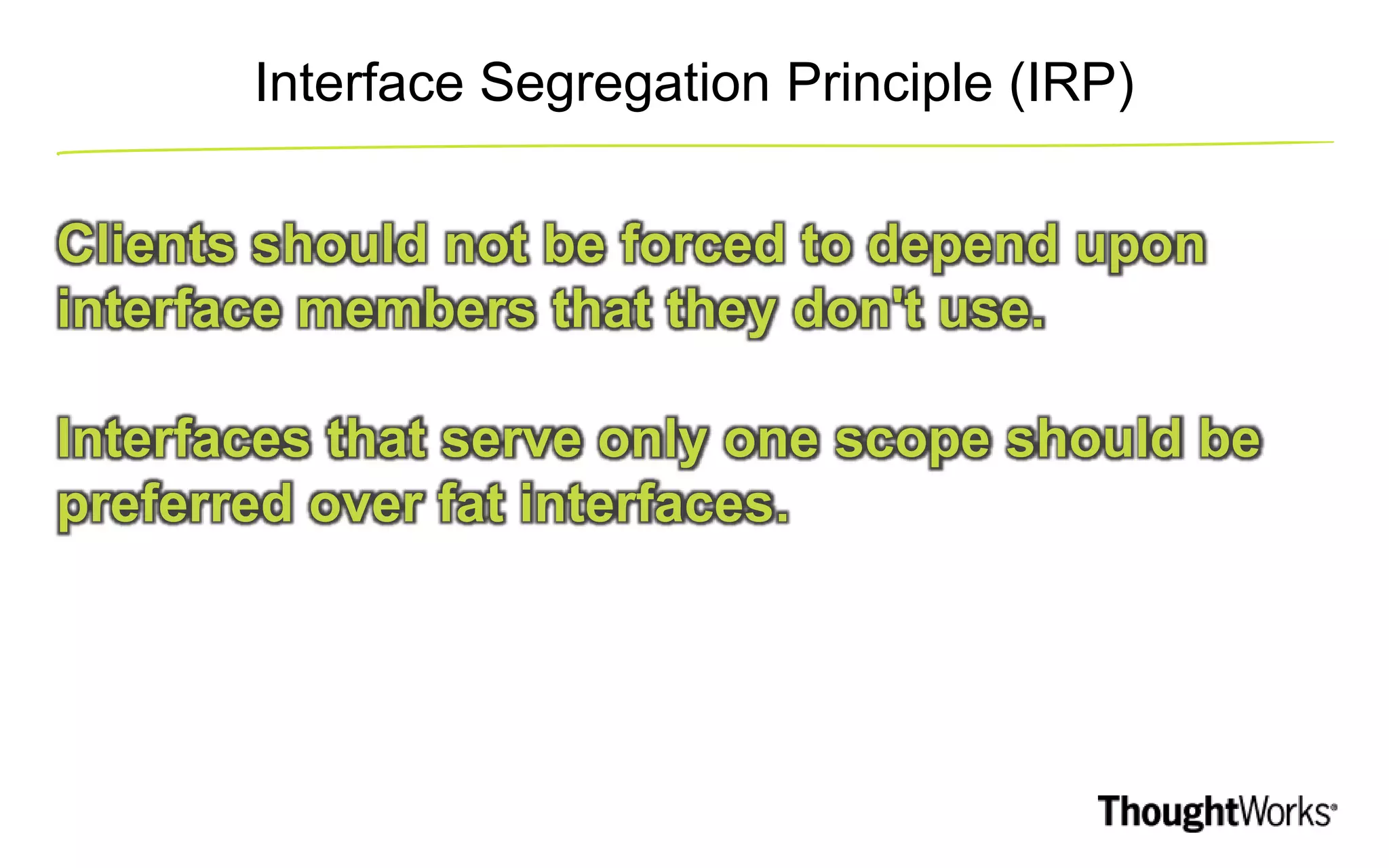 Interface Segregation Principle (IRP)

Clients should not be forced to depend upon interface members that they don't use.

Interfaces that serve only one scope should be preferred over fat interfaces.

ThoughtWorks®